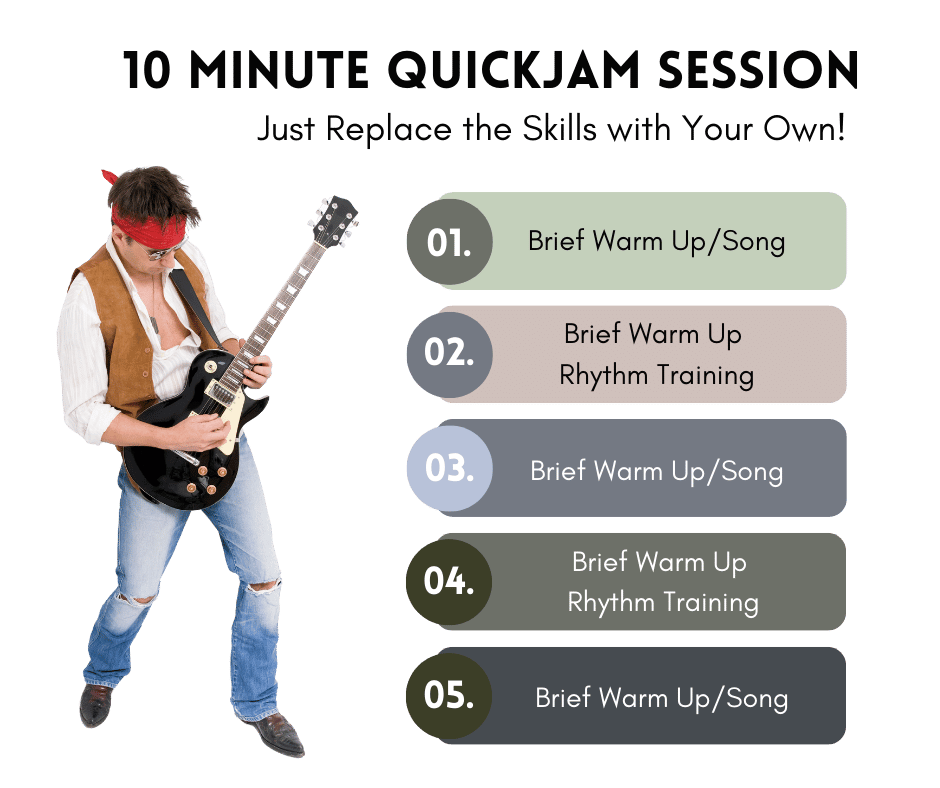 10 MINUTE QUICKJAM SESSION

Just Replace the Skills with Your Own!

01. Brief Warm Up/Song

02. Brief Warm Up
Rhythm Training

03. Brief Warm Up/Song

04. Brief Warm Up
Rhythm Training

05. Brief Warm Up/Song